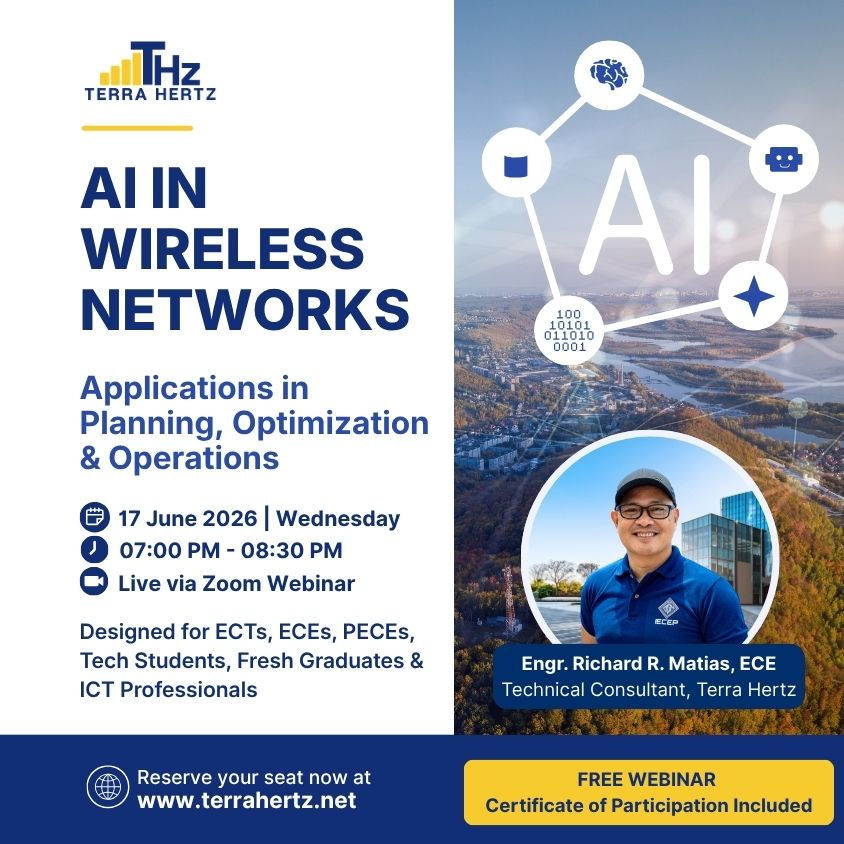 THz
TERRA HERTZ

AI IN WIRELESS NETWORKS

Applications in Planning, Optimization & Operations

17 June 2026 | Wednesday
07:00 PM - 08:30 PM
Live via Zoom Webinar

Designed for ECTs, ECEs, PECEs, Tech Students, Fresh Graduates & ICT Professionals

AI

100
10101
011010
0001

IECEP

Engr. Richard R. Matias, ECE
Technical Consultant, Terra Hertz

Reserve your seat now at
www.terrahertz.net

FREE WEBINAR
Certificate of Participation Included